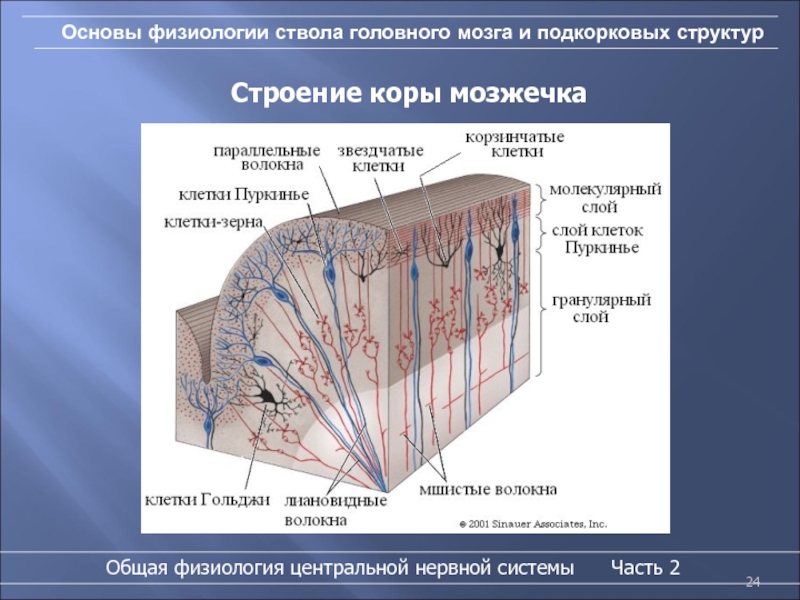 Основы физиологии ствола головного мозга и подкорковых структур

Строение коры мозжечка

параллельные волокна

звездчатые клетки

корзинчатые клетки

клетки Пуркинье

клетки-зерна

молекулярный слой

слой клеток Пуркинье

гранулярный слой

клетки Гольджи

лиановидные волокна

мшистые волокна

© 2001 Sinauer Associates, Inc.

Общая физиология центральной нервной системы Часть 2

24